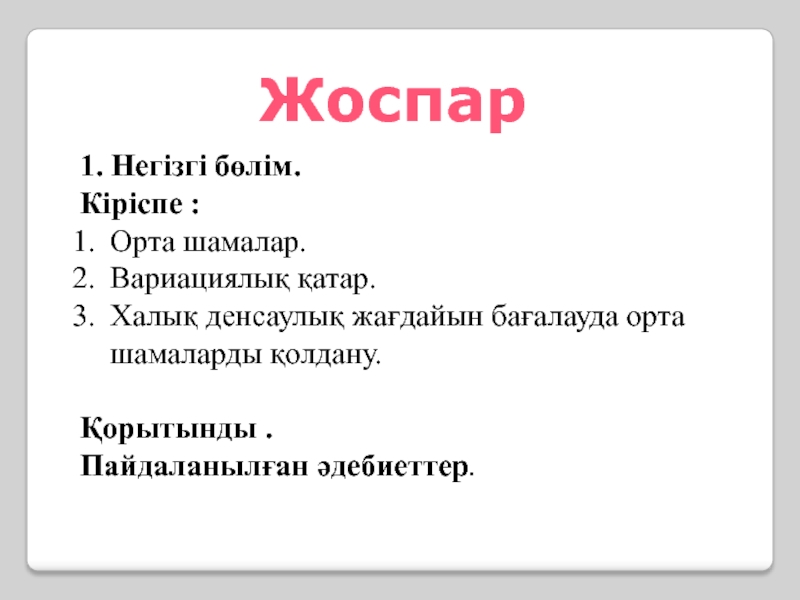 Жоспар

1. Негізгі бөлім.
Кіріспе :
1. Орта шамалар.
2. Вариациялық қатар.
3. Халық денсаулық жағдайын бағалауда орта шамаларды қолдану.

Қорытынды .
Пайдаланылған әдебиеттер.